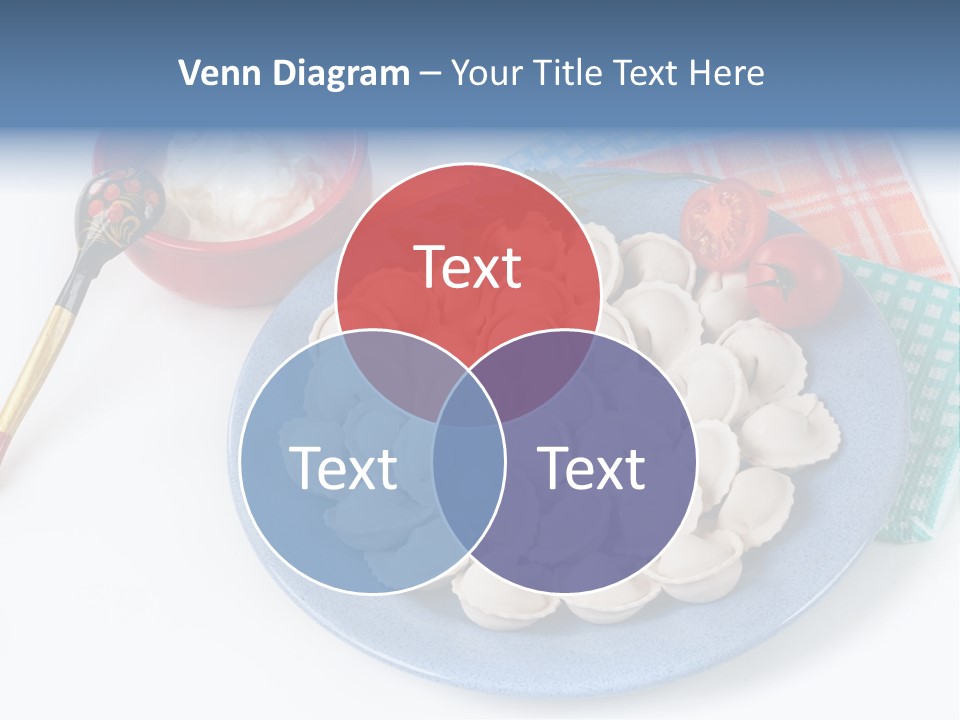 Venn Diagram – Your Title Text Here

Text

Text

Text